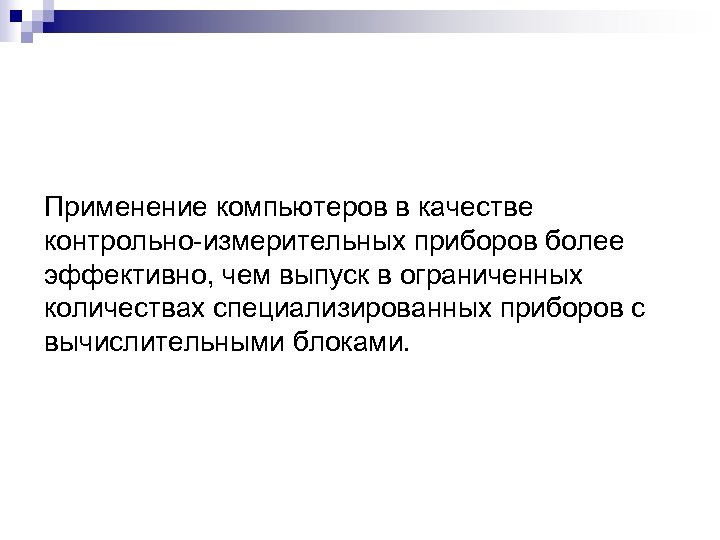 Применение компьютеров в качестве контрольно-измерительных приборов более эффективно, чем выпуск в ограниченных количествах специализированных приборов с вычислительными блоками.